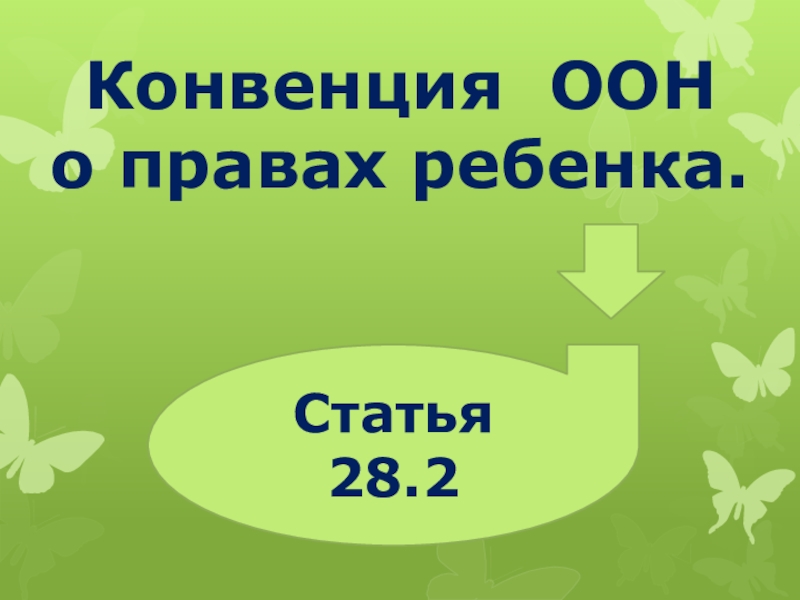 Конвенция ООН о правах ребенка.

Статья 28.2